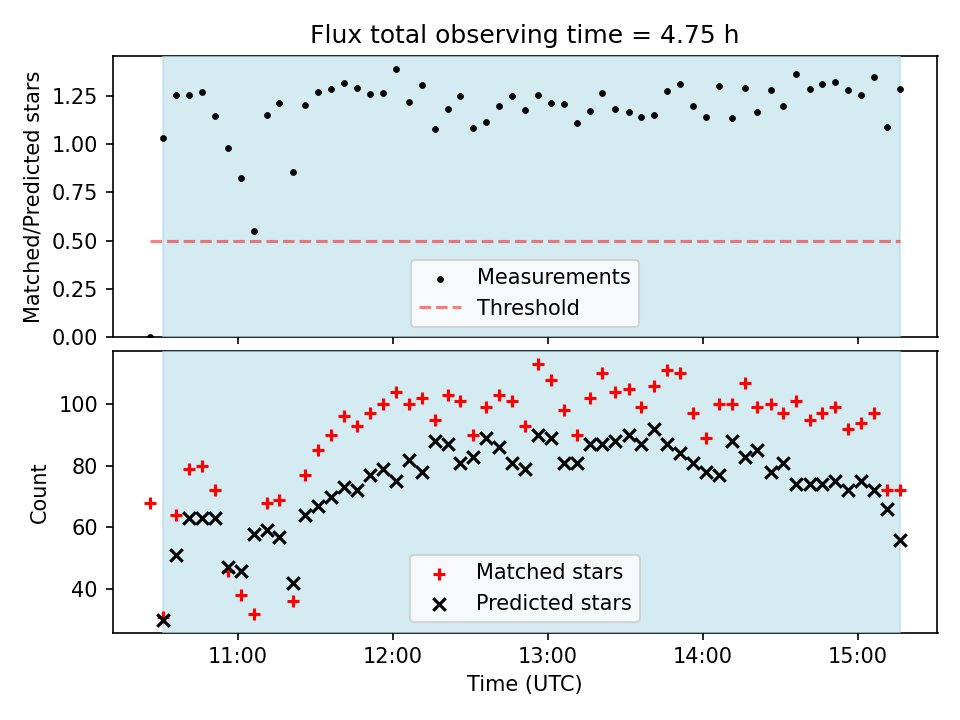 Flux total observing time = 4.75 h

Matched/Predicted stars

1.25
1.00
0.75
0.50
0.25
0.00

Measurements
Threshold

Count

100
80
60
40

Matched stars
Predicted stars

11:00
12:00
13:00
14:00
15:00

Time (UTC)